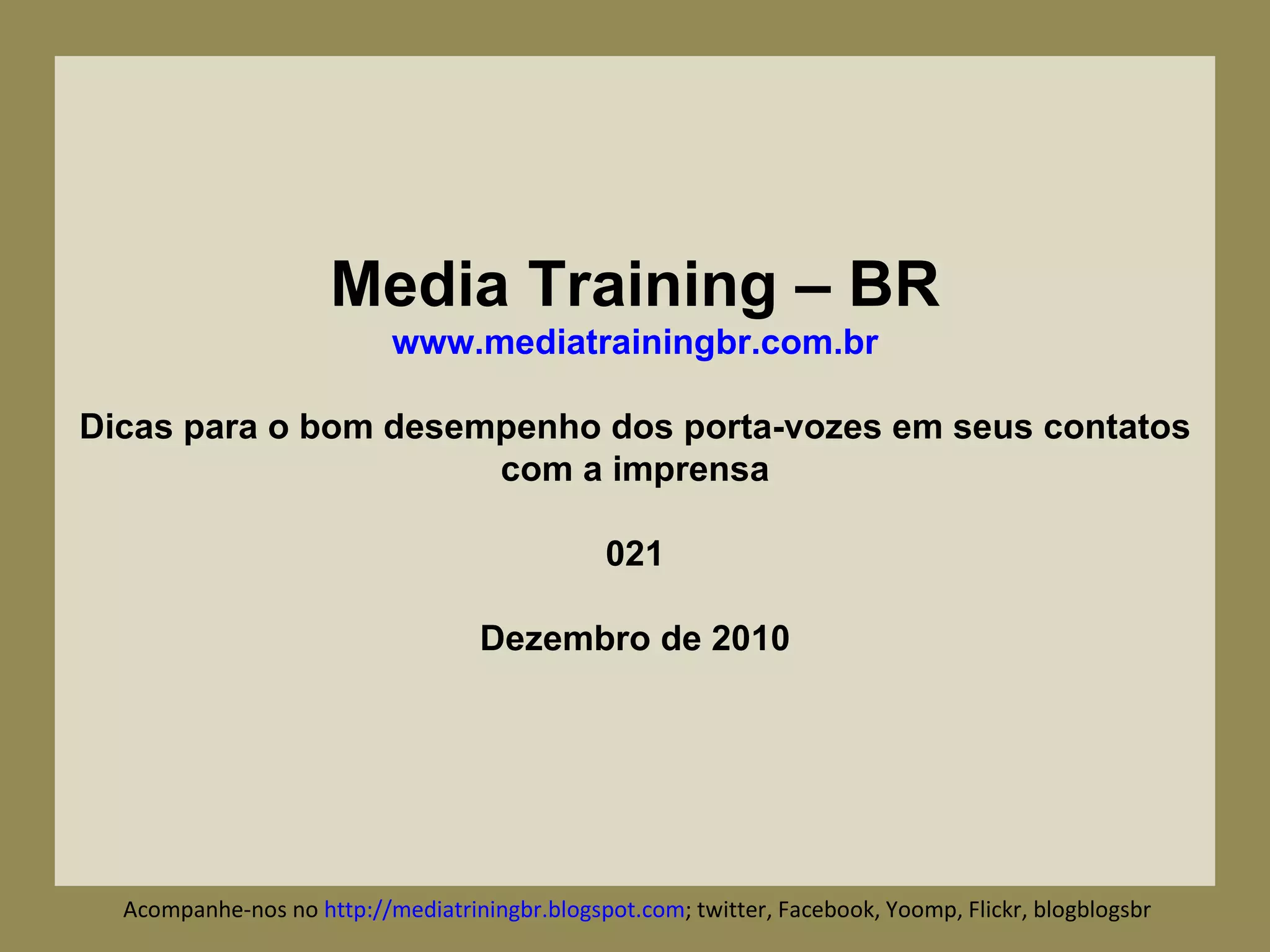 Media Training – BR
www.mediatrainingbr.com.br

Dicas para o bom desempenho dos porta-vozes em seus contatos com a imprensa

021

Dezembro de 2010

Acompanhe-nos no http://mediatriningbr.blogspot.com; twitter, Facebook, Yoomp, Flickr, blogblogsbr